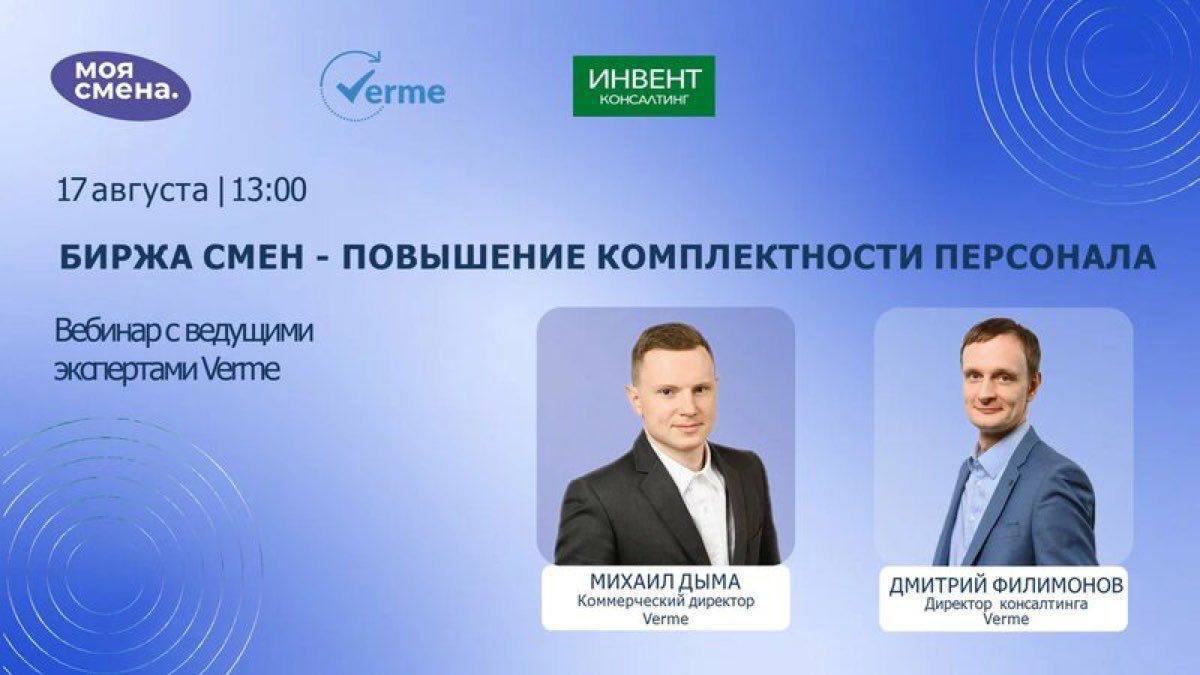 моя смена.

Verme

ИНВЕНТ
КОНСАЛТИНГ

17 августа | 13:00

БИРЖА СМЕН - ПОВЫШЕНИЕ КОМПЛЕКТНОСТИ ПЕРСОНАЛА

Вебинар с ведущими экспертами Verme

МИХАИЛ ДЫМА
Коммерческий директор
Verme

ДМИТРИЙ ФИЛИМОНОВ
Директор консалтинга
Verme